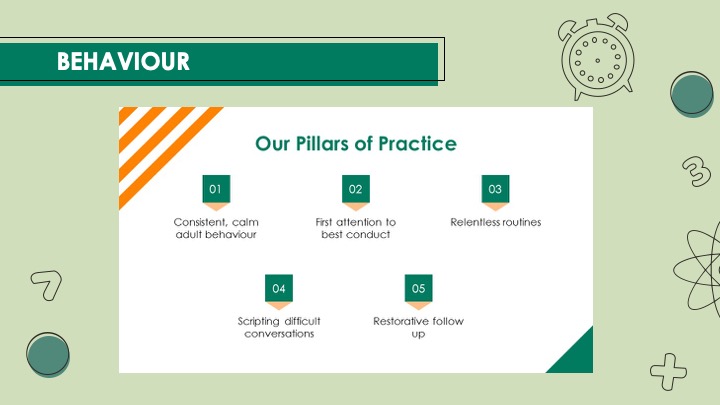 BEHAVIOUR

Our Pillars of Practice

01
Consistent, calm adult behaviour

02
First attention to best conduct

03
Relentless routines

04
Scripting difficult conversations

05
Restorative follow up

3

7